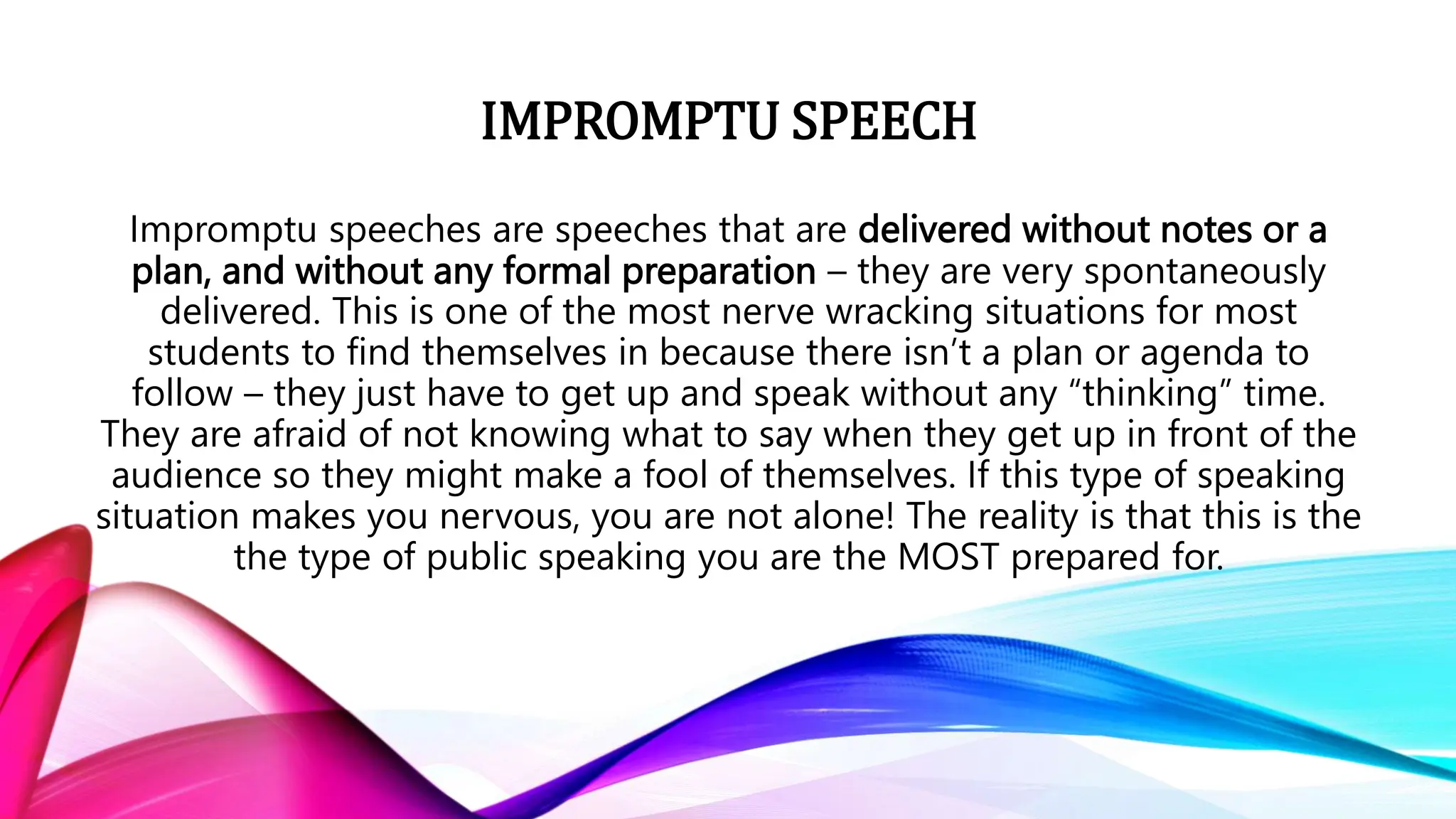 IMPROMPTU SPEECH

Impromptu speeches are speeches that are delivered without notes or a plan, and without any formal preparation – they are very spontaneously delivered. This is one of the most nerve wracking situations for most students to find themselves in because there isn't a plan or agenda to follow – they just have to get up and speak without any "thinking" time. They are afraid of not knowing what to say when they get up in front of the audience so they might make a fool of themselves. If this type of speaking situation makes you nervous, you are not alone! The reality is that this is the the type of public speaking you are the MOST prepared for.